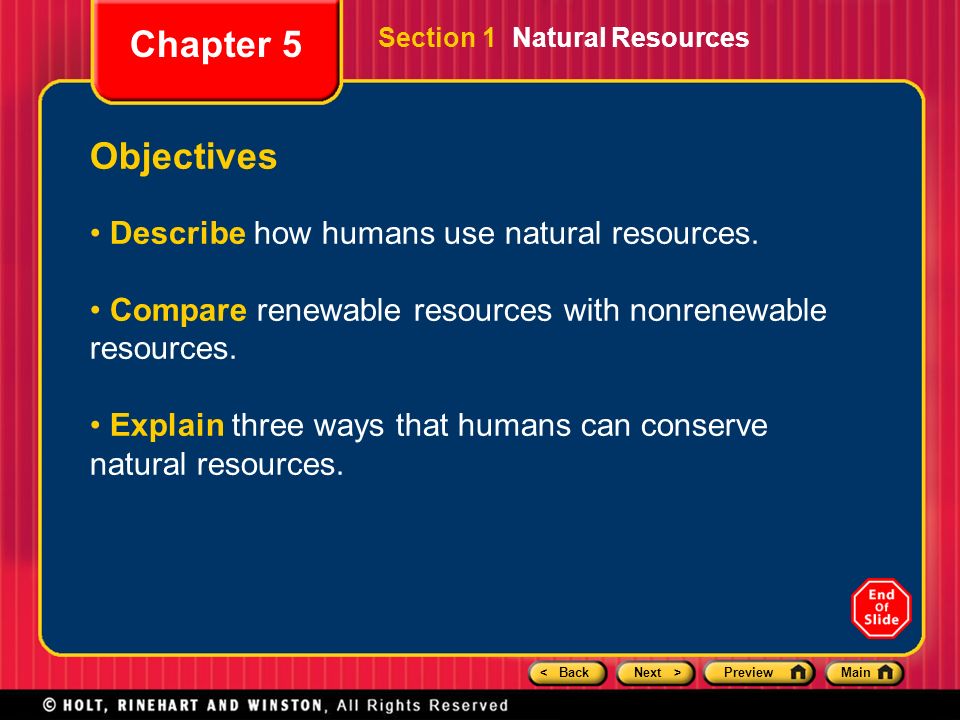 Chapter 5

Section 1 Natural Resources

Objectives

• Describe how humans use natural resources.

• Compare renewable resources with nonrenewable resources.

• Explain three ways that humans can conserve natural resources.

End Of Slide

< Back Next > Preview Main

© HOLT, RINEHART AND WINSTON, All Rights Reserved